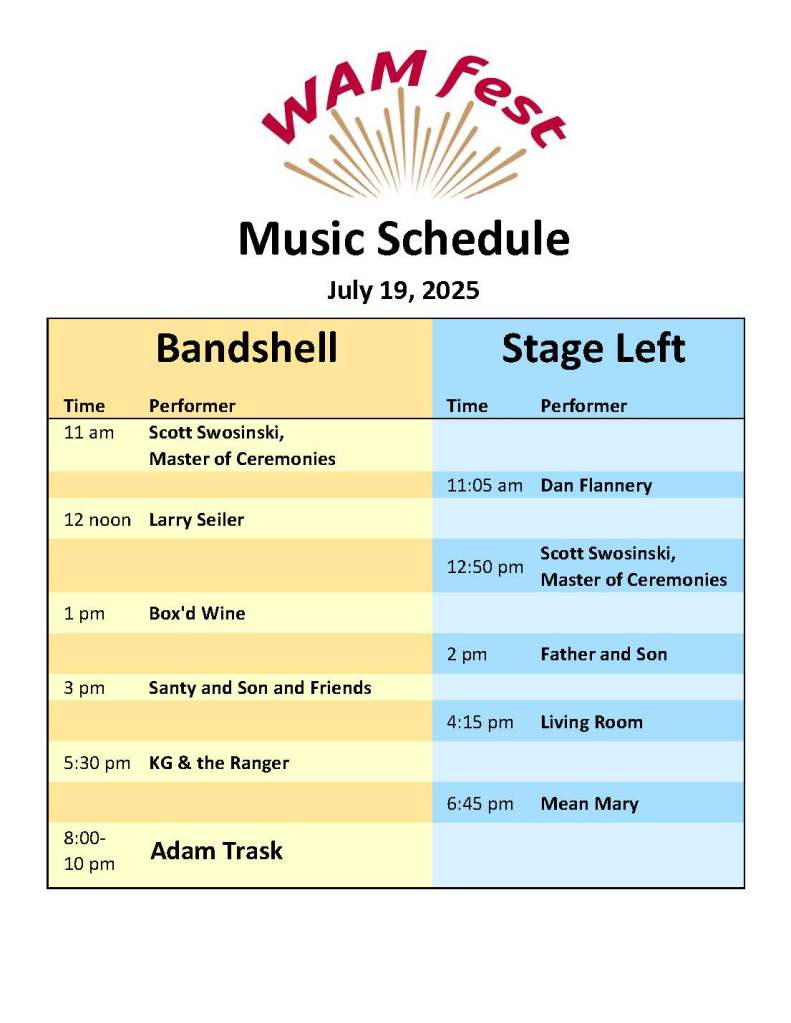 WAM Fest

Music Schedule

July 19, 2025

| Bandshell | | Stage Left | |
|---|---|---|---|
| Time | Performer | Time | Performer |
| 11 am | Scott Swosinski, Master of Ceremonies | | |
| | | 11:05 am | Dan Flannery |
| 12 noon | Larry Seiler | | |
| | | 12:50 pm | Scott Swosinski, Master of Ceremonies |
| 1 pm | Box'd Wine | | |
| | | 2 pm | Father and Son |
| 3 pm | Santy and Son and Friends | | |
| | | 4:15 pm | Living Room |
| 5:30 pm | KG & the Ranger | | |
| | | 6:45 pm | Mean Mary |
| 8:00-10 pm | Adam Trask | | |